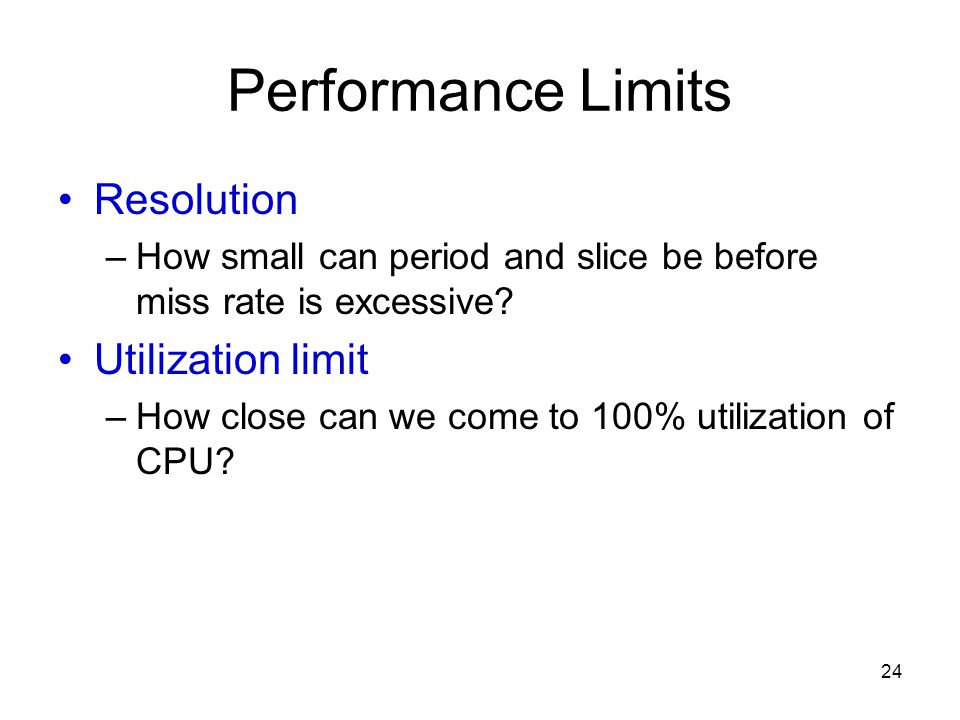 Performance Limits

• Resolution
– How small can period and slice be before miss rate is excessive?
• Utilization limit
– How close can we come to 100% utilization of CPU?

24